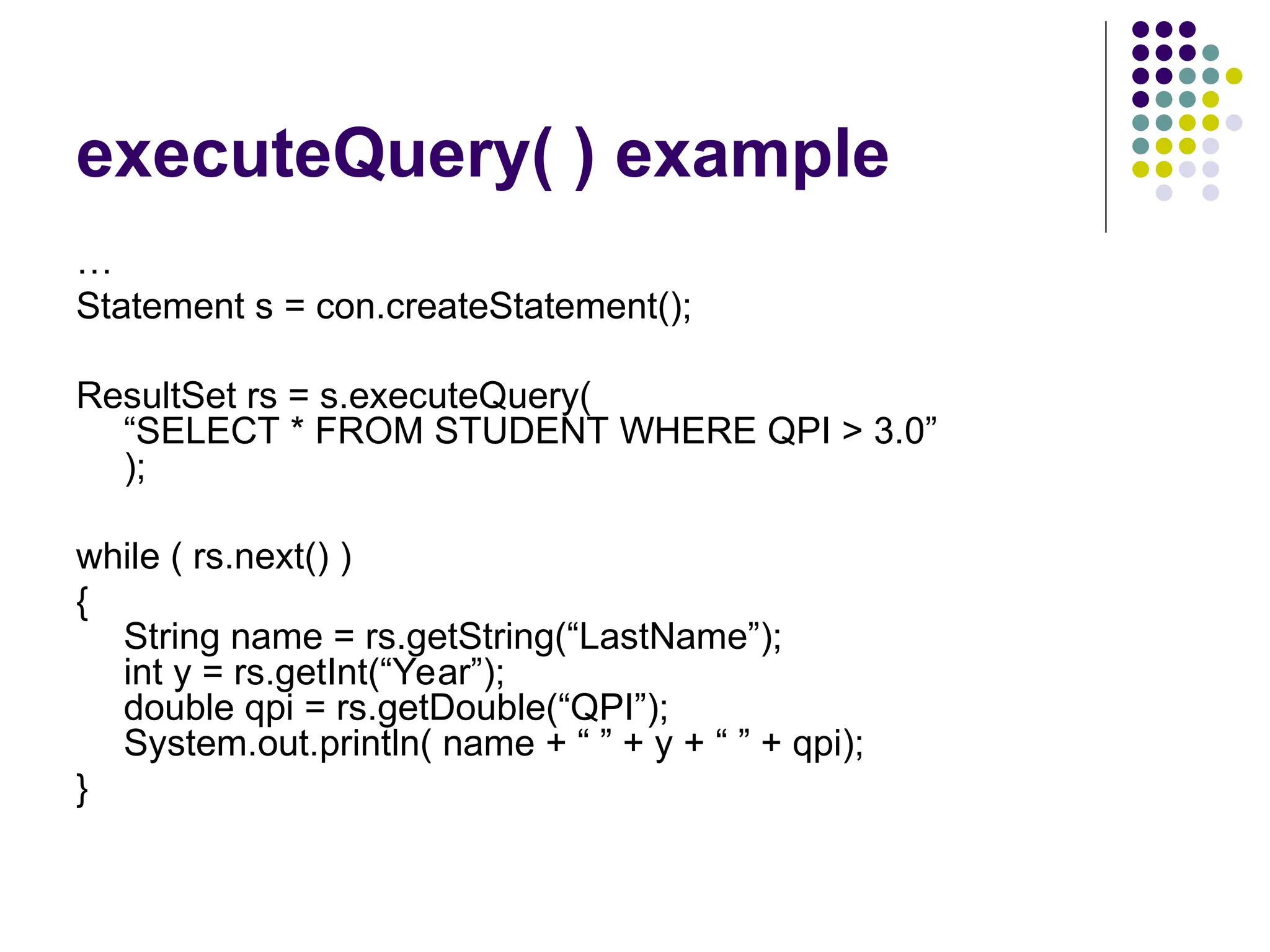 executeQuery( ) example

…
Statement s = con.createStatement();

ResultSet rs = s.executeQuery(
    “SELECT * FROM STUDENT WHERE QPI > 3.0”
    );

while ( rs.next() )
{
    String name = rs.getString(“LastName”);
    int y = rs.getInt(“Year”);
    double qpi = rs.getDouble(“QPI”);
    System.out.println( name + “ ” + y + “ ” + qpi);
}